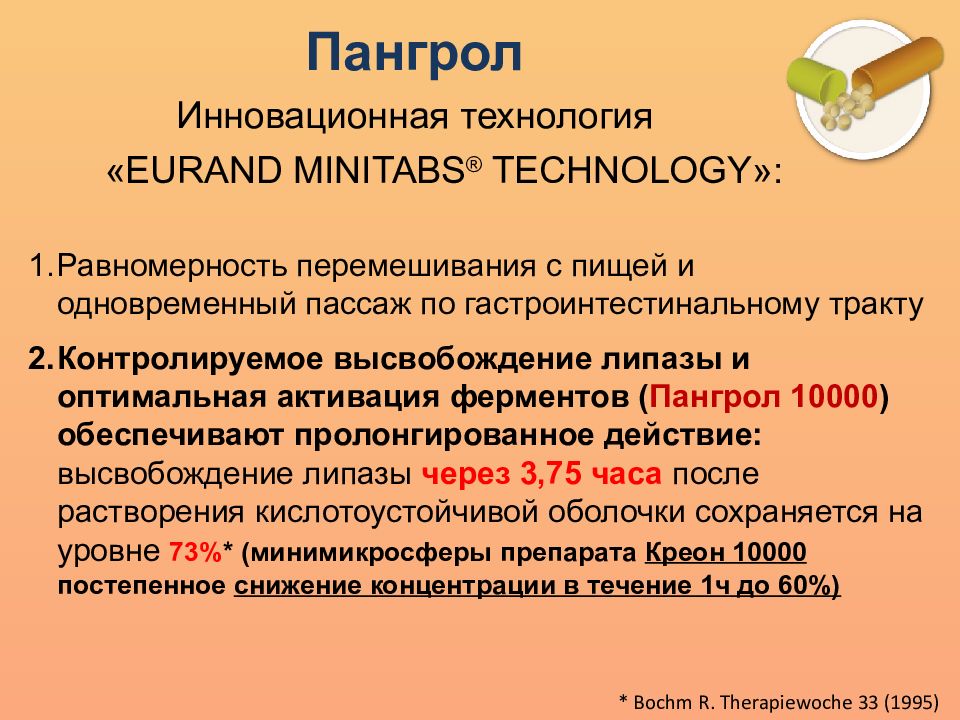 Пангрол

Инновационная технология «EURAND MINITABS® TECHNOLOGY»:

1. Равномерность перемешивания с пищей и одновременный пассаж по гастроинтестинальному тракту

2. Контролируемое высвобождение липазы и оптимальная активация ферментов (Пангрол 10000) обеспечивают пролонгированное действие: высвобождение липазы через 3,75 часа после растворения кислотоустойчивой оболочки сохраняется на уровне 73%* (минимикросферы препарата Креон 10000 постепенное снижение концентрации в течение 1ч до 60%)

* Bochm R. Therapiewoche 33 (1995)